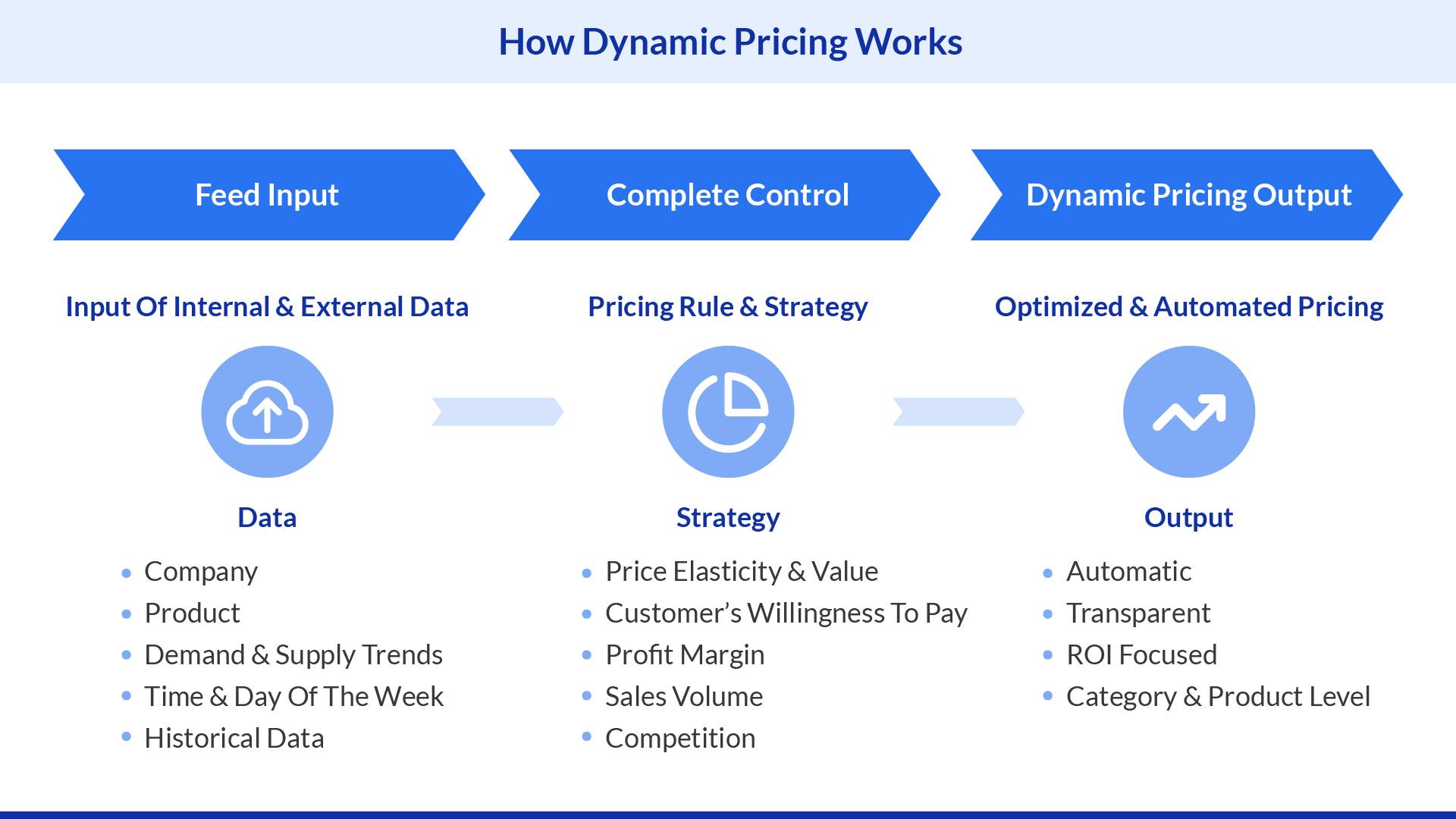 How Dynamic Pricing Works

Feed Input

Input Of Internal & External Data

Data

- Company
- Product
- Demand & Supply Trends
- Time & Day Of The Week
- Historical Data

Complete Control

Pricing Rule & Strategy

Strategy

- Price Elasticity & Value
- Customer's Willingness To Pay
- Profit Margin
- Sales Volume
- Competition

Dynamic Pricing Output

Optimized & Automated Pricing

Output

- Automatic
- Transparent
- ROI Focused
- Category & Product Level